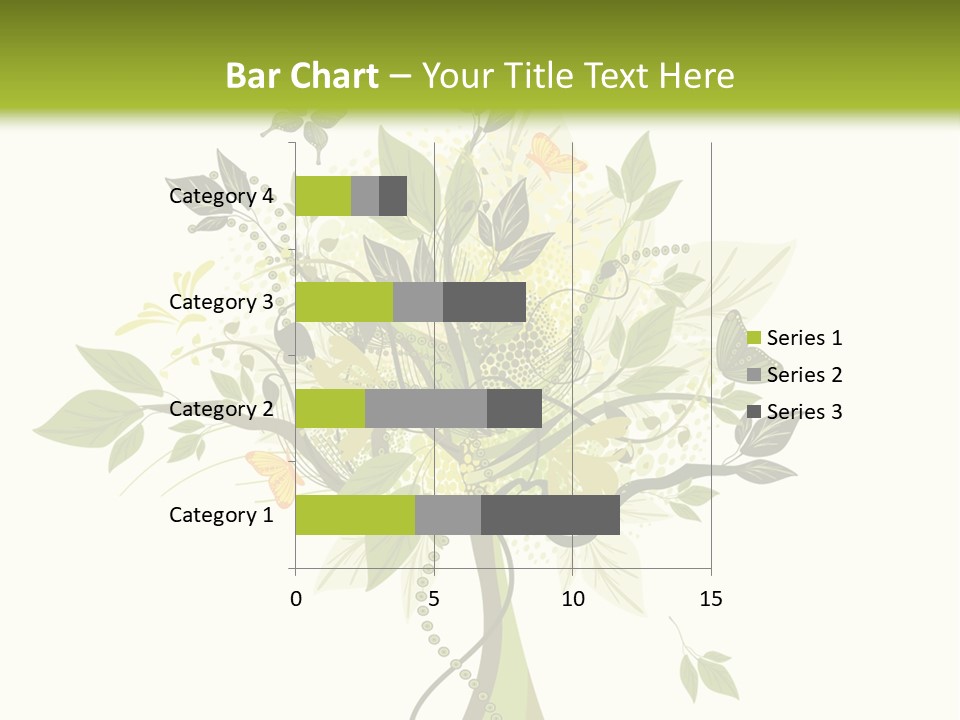 Bar Chart – Your Title Text Here

Category 4
Category 3
Category 2
Category 1

0 5 10 15

Series 1
Series 2
Series 3